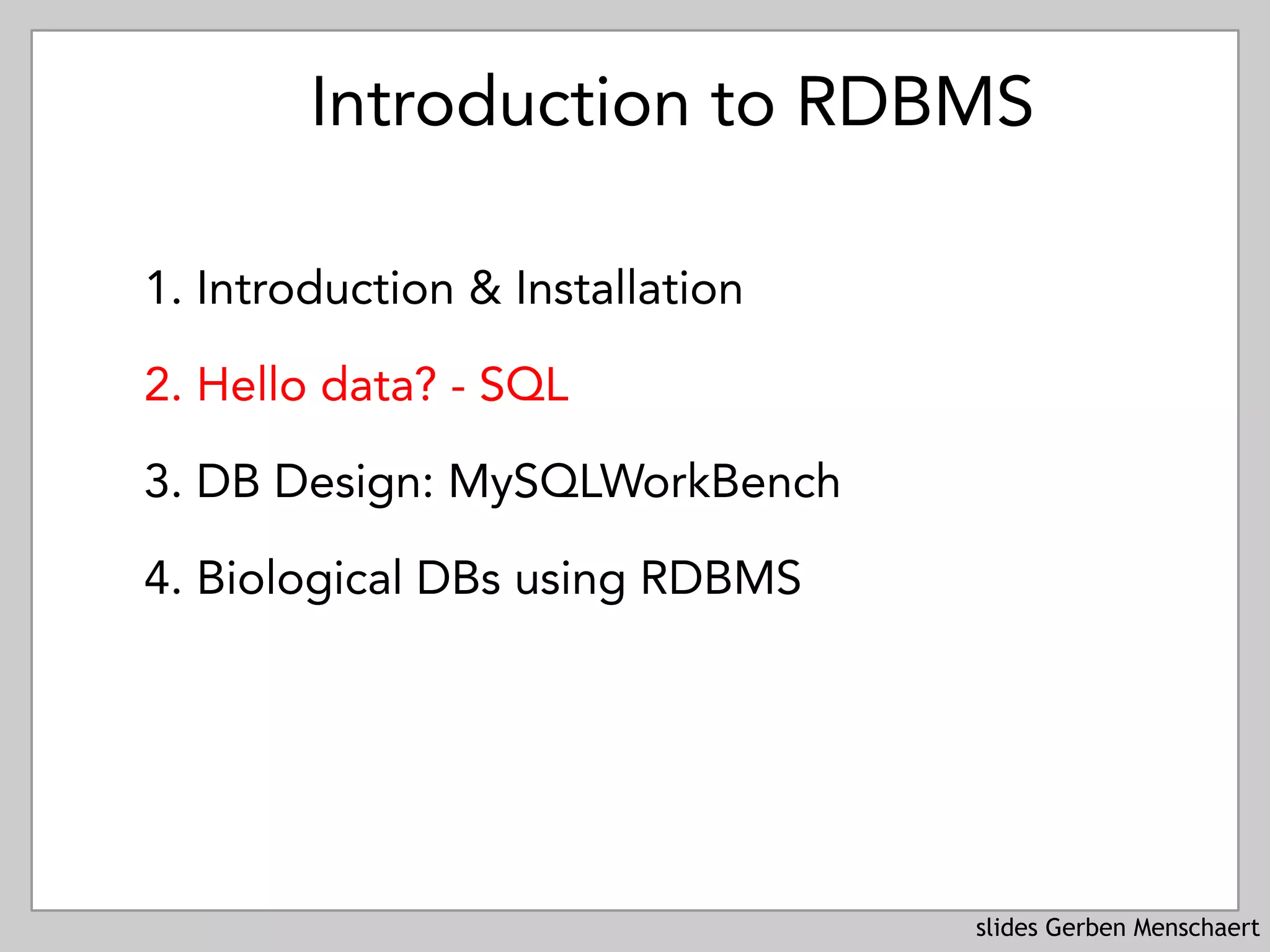 Introduction to RDBMS

1. Introduction & Installation

2. Hello data? - SQL

3. DB Design: MySQLWorkBench

4. Biological DBs using RDBMS

slides Gerben Menschaert